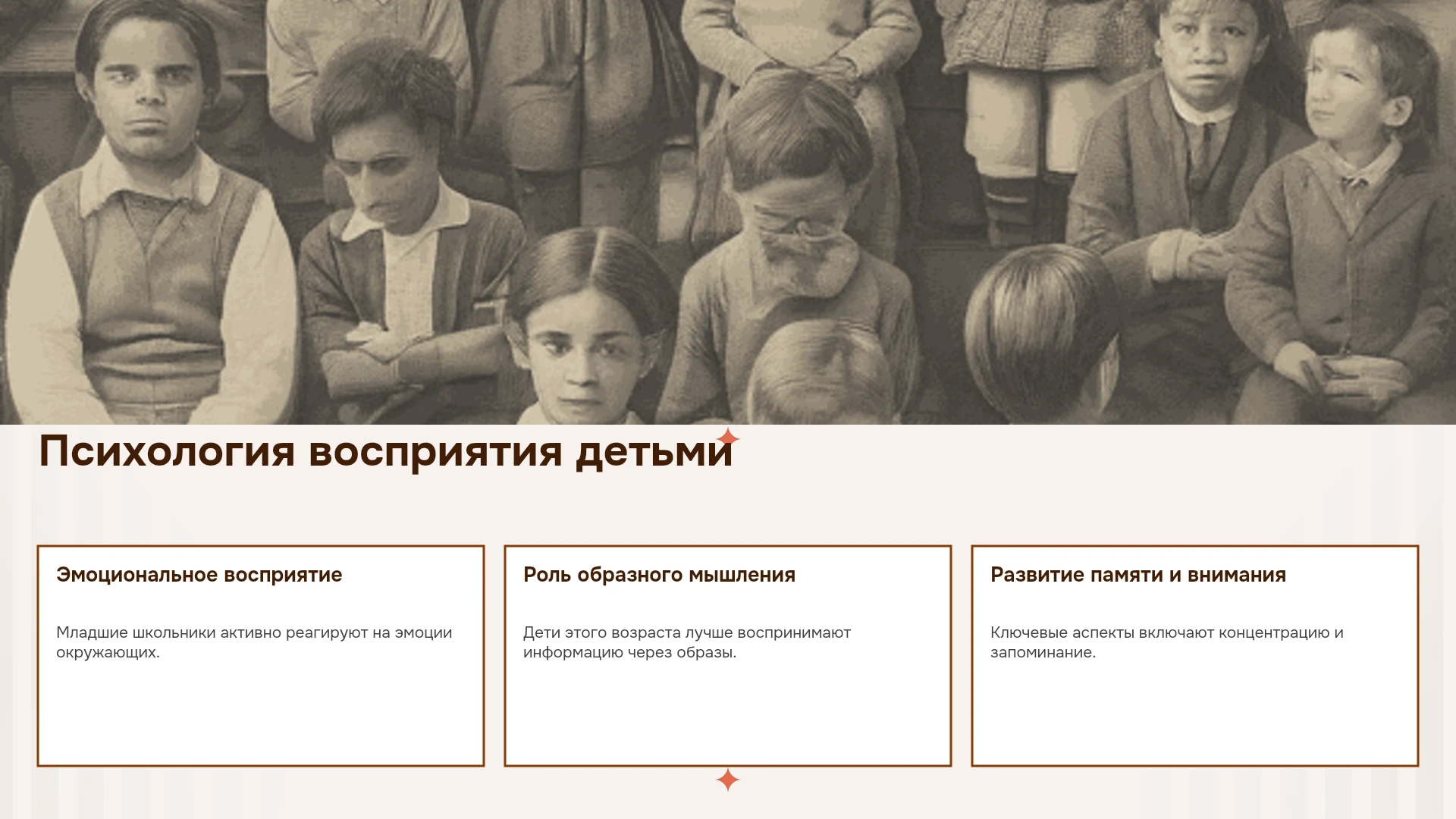 Психология восприятия детьми

Эмоциональное восприятие

Младшие школьники активно реагируют на эмоции окружающих.

Роль образного мышления

Дети этого возраста лучше воспринимают информацию через образы.

Развитие памяти и внимания

Ключевые аспекты включают концентрацию и запоминание.